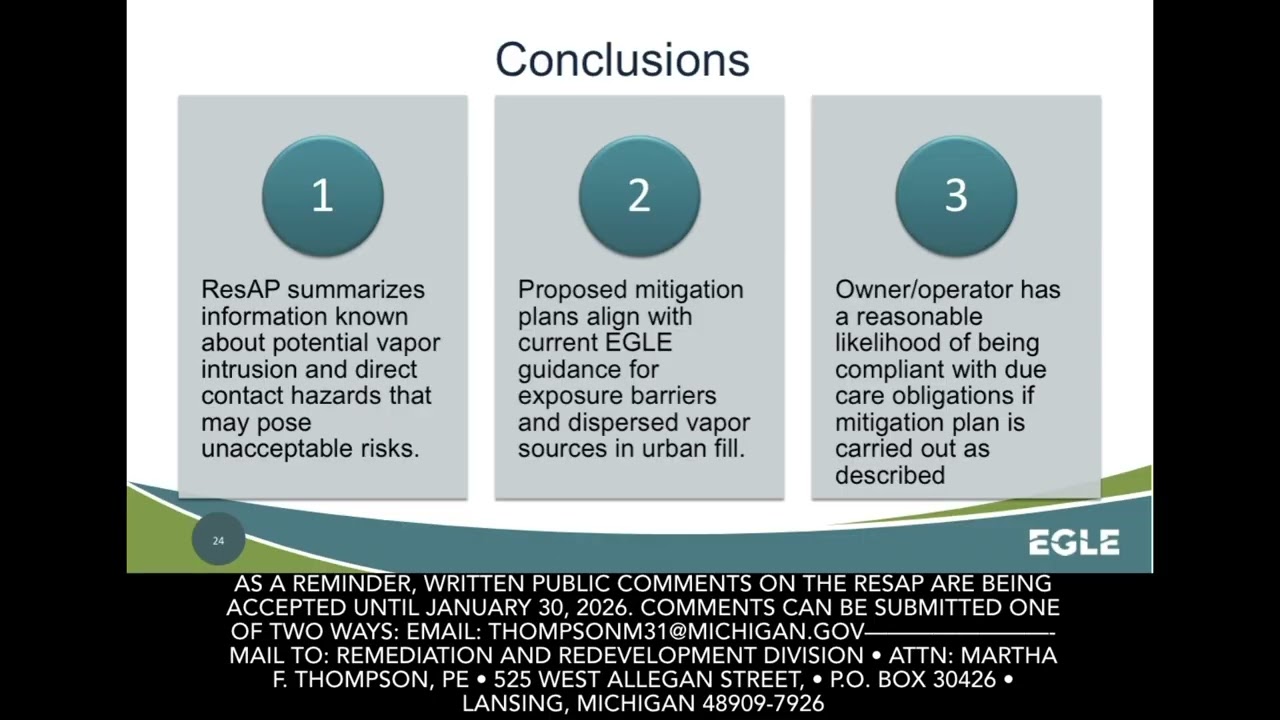 Conclusions

1

ResAP summarizes information known about potential vapor intrusion and direct contact hazards that may pose unacceptable risks.

2

Proposed mitigation plans align with current EGLE guidance for exposure barriers and dispersed vapor sources in urban fill.

3

Owner/operator has a reasonable likelihood of being compliant with due care obligations if mitigation plan is carried out as described

24

EGLE

AS A REMINDER, WRITTEN PUBLIC COMMENTS ON THE RESAP ARE BEING ACCEPTED UNTIL JANUARY 30, 2026. COMMENTS CAN BE SUBMITTED ONE OF TWO WAYS: EMAIL: THOMPSONM31@MICHIGAN.GOV——————————- MAIL TO: REMEDIATION AND REDEVELOPMENT DIVISION • ATTN: MARTHA F. THOMPSON, PE • 525 WEST ALLEGAN STREET, • P.O. BOX 30426 • LANSING, MICHIGAN 48909-7926